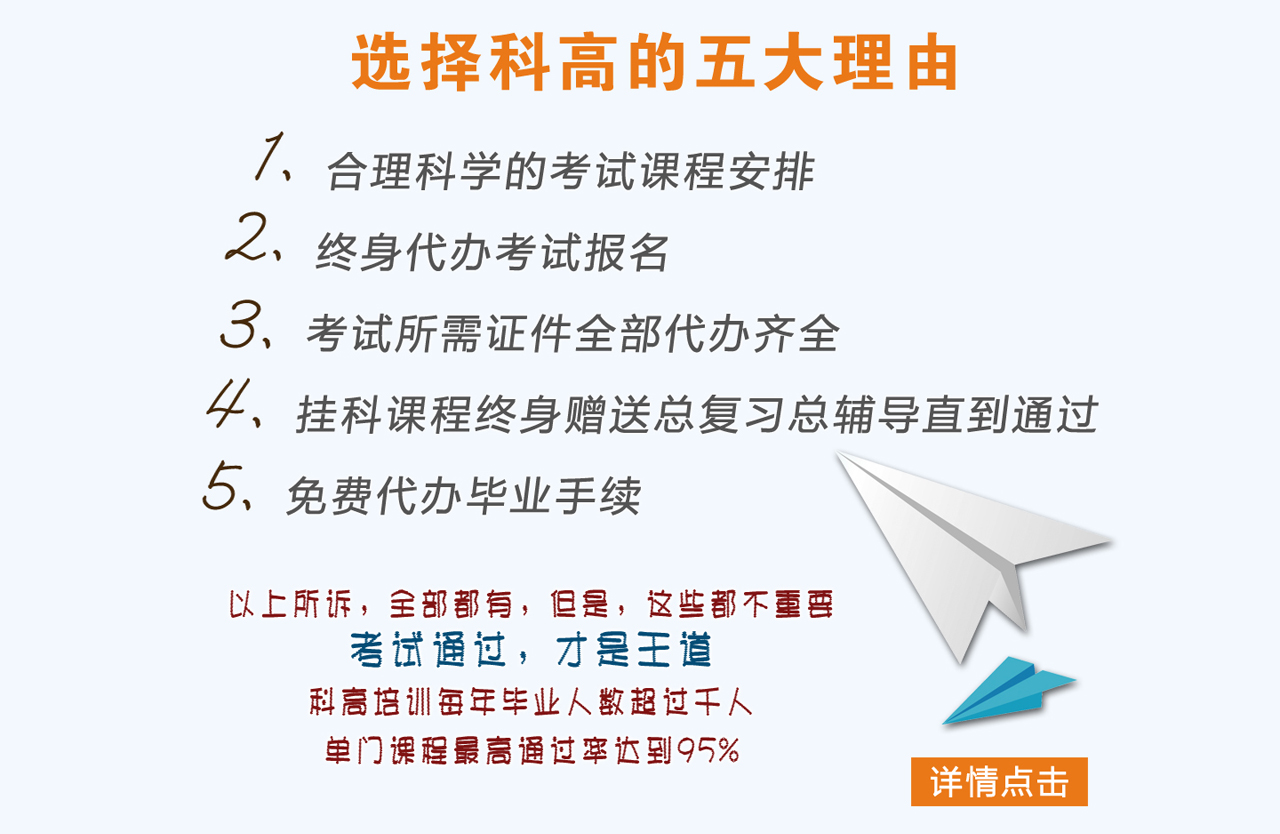 选择科高的五大理由

1、合理科学的考试课程安排

2、终身代办考试报名

3、考试所需证件全部代办齐全

4、挂科课程终身赠送总复习总辅导直到通过

5、免费代办毕业手续

以上所诉，全部都有，但是，这些都不重要

考试通过，才是王道

科高培训每年毕业人数超过千人

单门课程最高通过率达到95%

详情点击